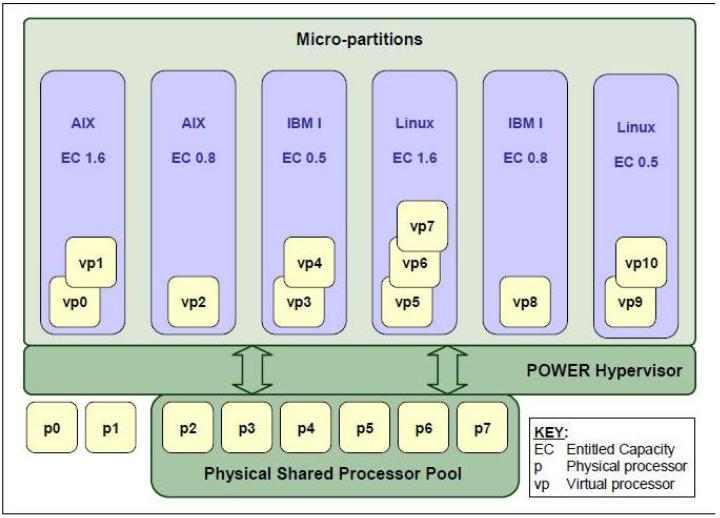 Micro-partitions

AIX
EC 1.6
vp1
vp0

AIX
EC 0.8
vp2

IBM I
EC 0.5
vp4
vp3

Linux
EC 1.6
vp7
vp6
vp5

IBM I
EC 0.8
vp8

Linux
EC 0.5
vp10
vp9

POWER Hypervisor

p0 p1 p2 p3 p4 p5 p6 p7

Physical Shared Processor Pool

KEY:
EC Entitled Capacity
p Physical processor
vp Virtual processor